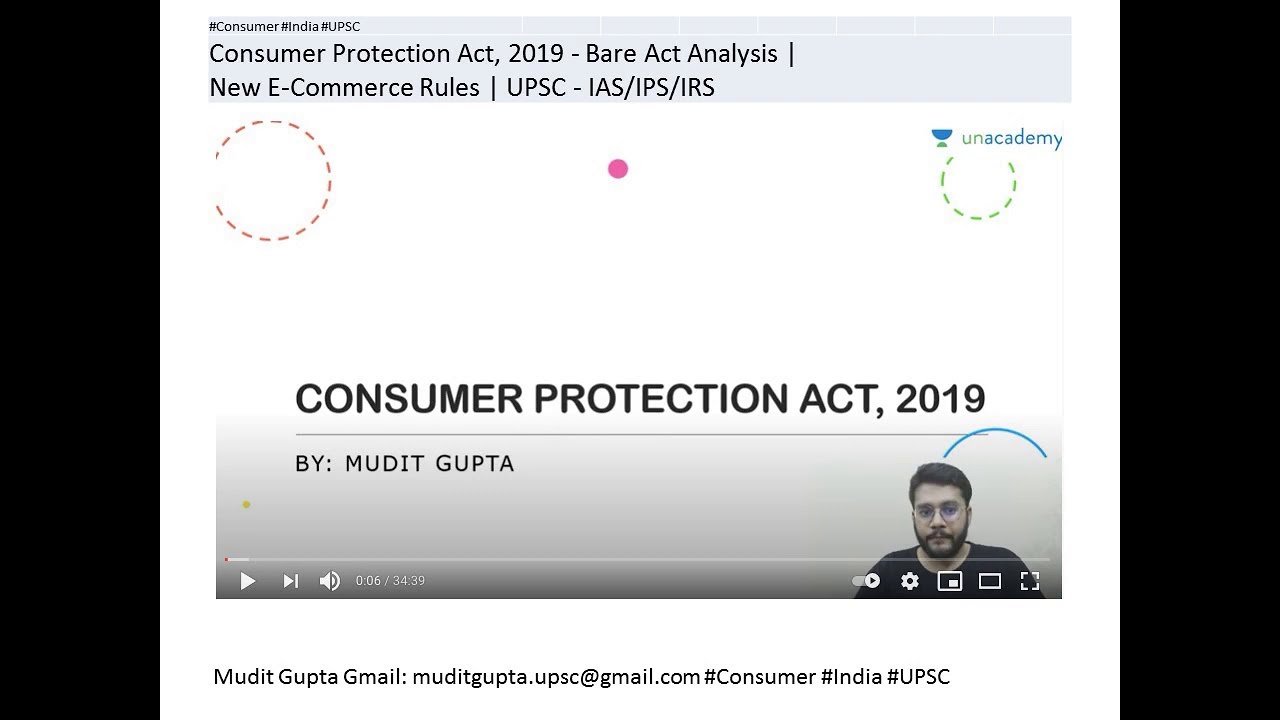 #Consumer #India #UPSC

Consumer Protection Act, 2019 - Bare Act Analysis | New E-Commerce Rules | UPSC - IAS/IPS/IRS

unacademy

CONSUMER PROTECTION ACT, 2019

BY: MUDIT GUPTA

0:06 / 34:39

Mudit Gupta Gmail: muditgupta.upsc@gmail.com #Consumer #India #UPSC